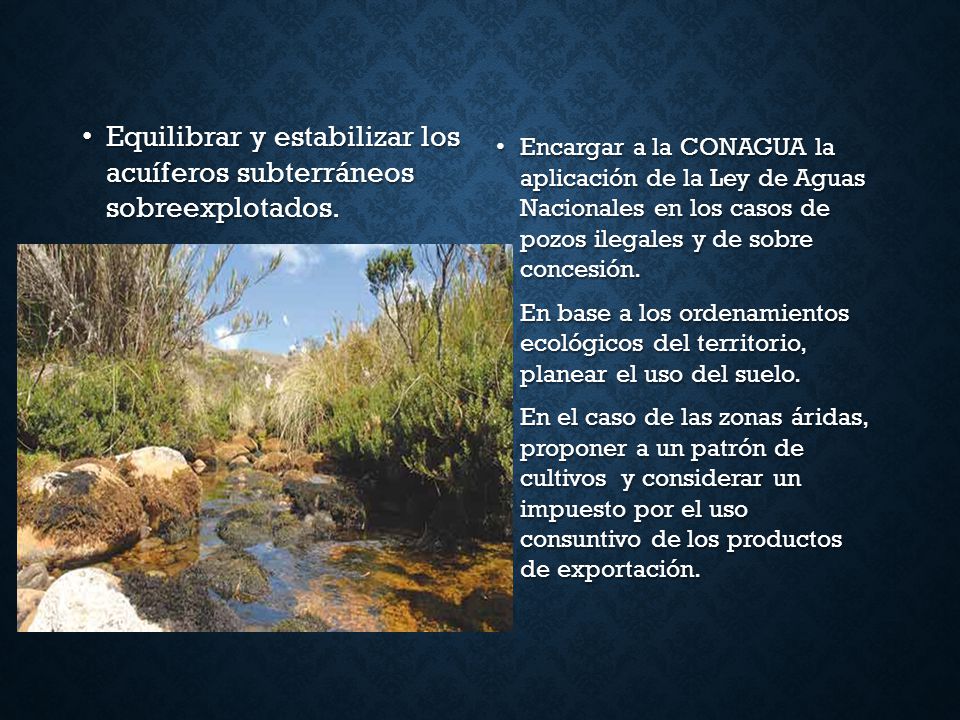 • Equilibrar y estabilizar los acuíferos subterráneos sobreexplotados.

• Encargar a la CONAGUA la aplicación de la Ley de Aguas Nacionales en los casos de pozos ilegales y de sobre concesión.

En base a los ordenamientos ecológicos del territorio, planear el uso del suelo.

En el caso de las zonas áridas, proponer a un patrón de cultivos y considerar un impuesto por el uso consuntivo de los productos de exportación.